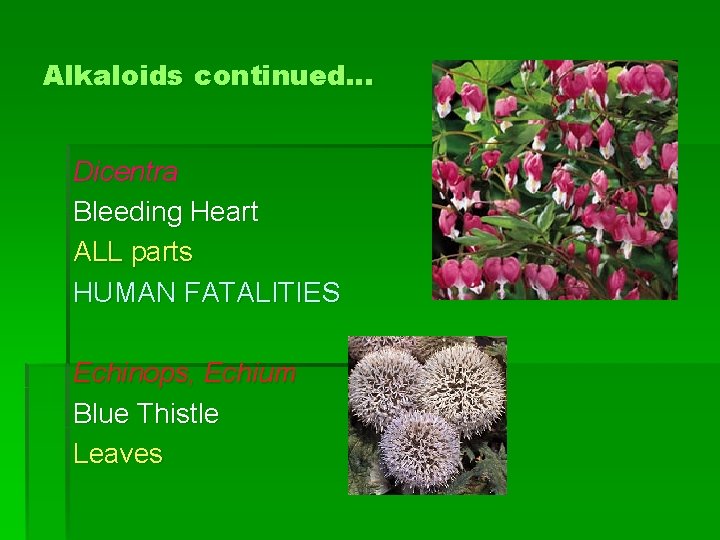 Alkaloids continued…

Dicentra
Bleeding Heart
ALL parts
HUMAN FATALITIES

Echinops, Echium
Blue Thistle
Leaves